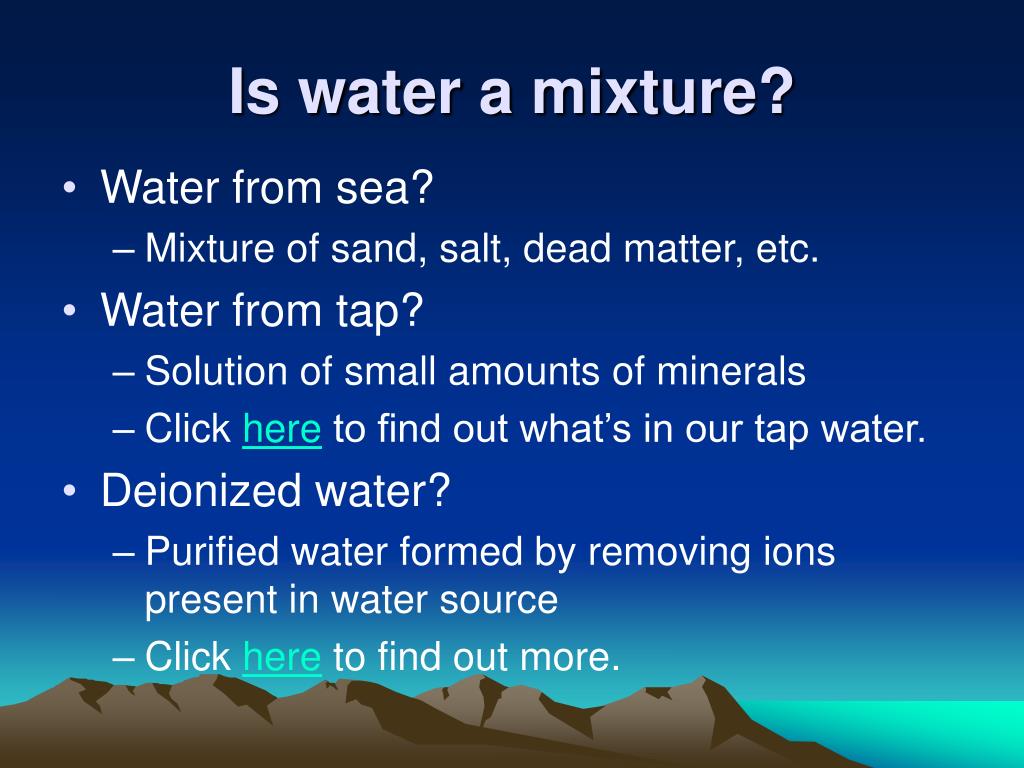 Is water a mixture?

• Water from sea?
– Mixture of sand, salt, dead matter, etc.
• Water from tap?
– Solution of small amounts of minerals
– Click here to find out what’s in our tap water.
• Deionized water?
– Purified water formed by removing ions present in water source
– Click here to find out more.